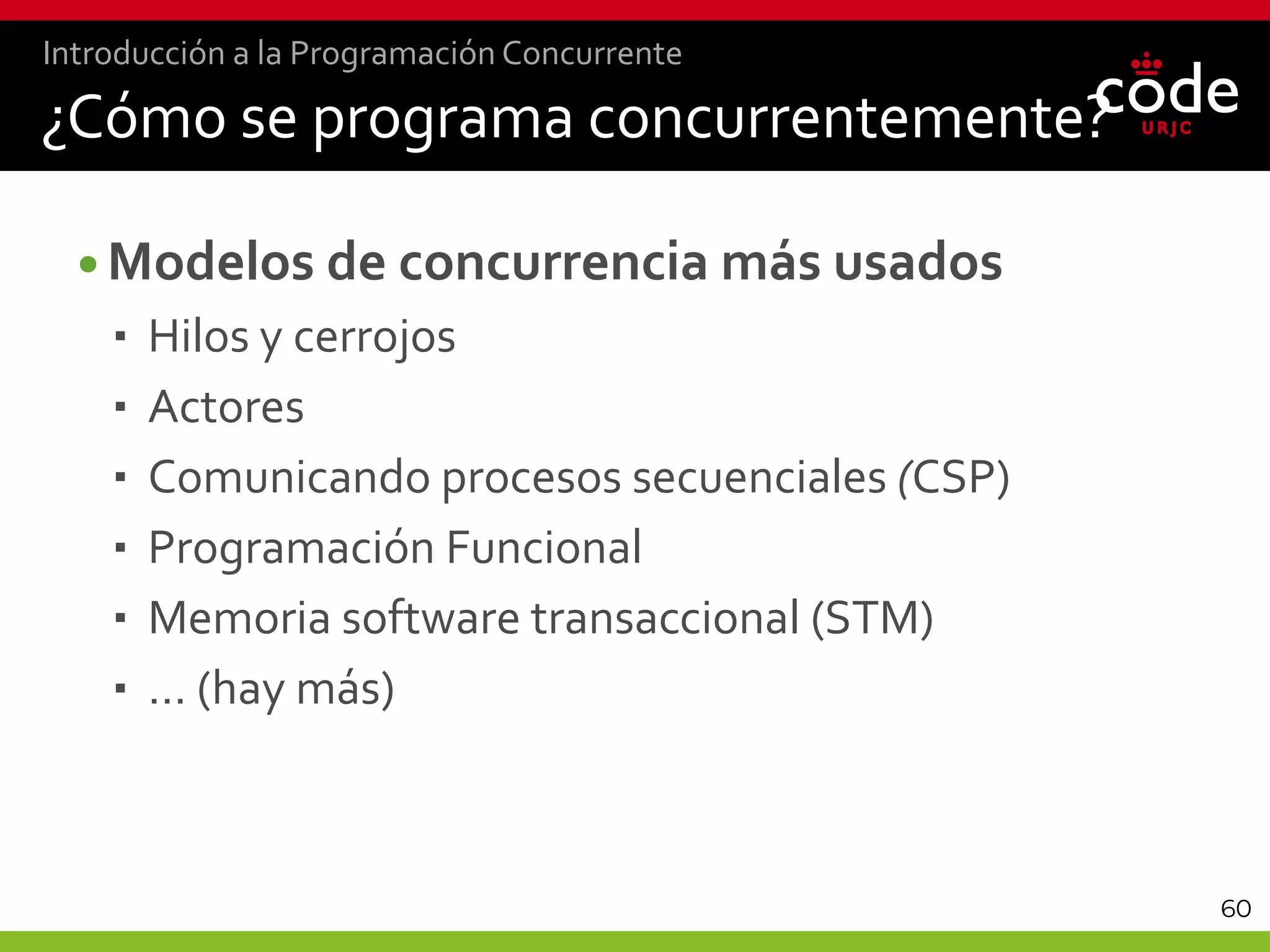 Introducción a la Programación Concurrente

¿Cómo se programa concurrentemente?

code
URJC

• Modelos de concurrencia más usados
▪ Hilos y cerrojos
▪ Actores
▪ Comunicando procesos secuenciales (CSP)
▪ Programación Funcional
▪ Memoria software transaccional (STM)
▪ ... (hay más)

60